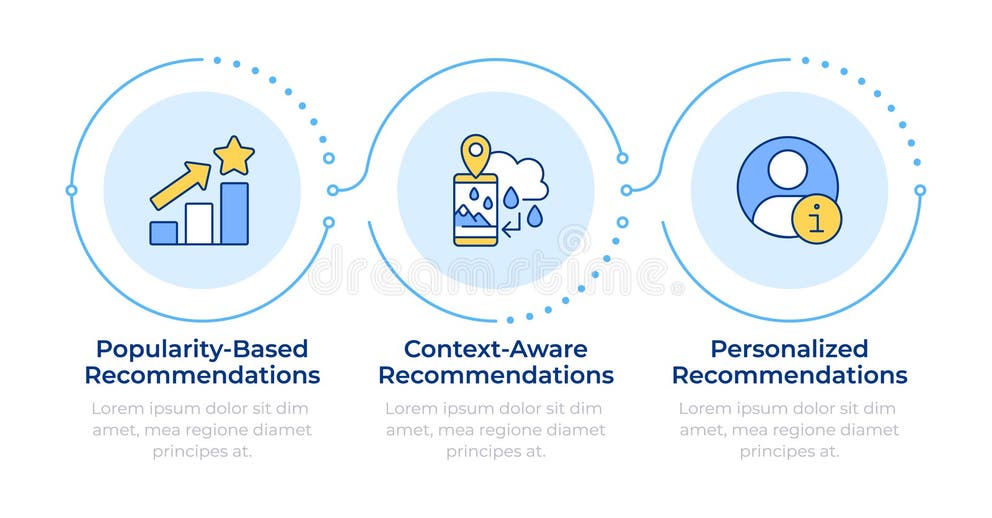 dreamstime

Popularity-Based Recommendations

Lorem ipsum dolor sit dim amet, mea regione diamet principes at.

Context-Aware Recommendations

Lorem ipsum dolor sit dim amet, mea regione diamet principes at.

Personalized Recommendations

Lorem ipsum dolor sit dim amet, mea regione diamet principes at.